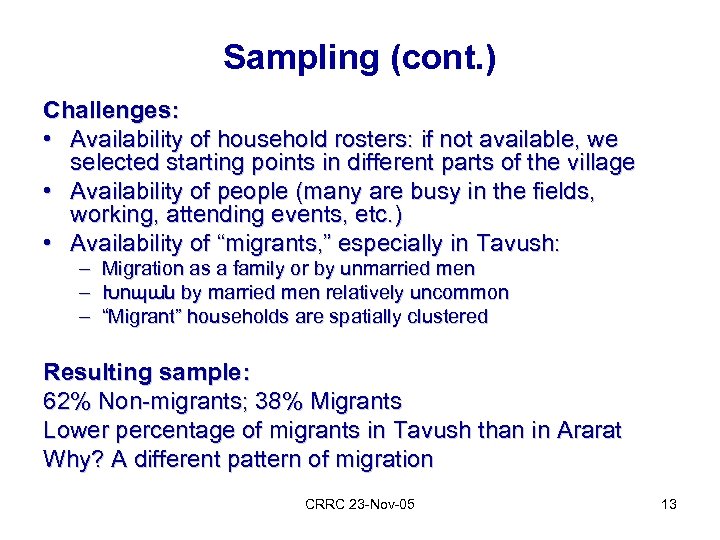 Sampling (cont.)

Challenges:

• Availability of household rosters: if not available, we selected starting points in different parts of the village
• Availability of people (many are busy in the fields, working, attending events, etc.)
• Availability of “migrants,” especially in Tavush:
  – Migration as a family or by unmarried men
  – Խոպան by married men relatively uncommon
  – “Migrant” households are spatially clustered

Resulting sample:
62% Non-migrants; 38% Migrants
Lower percentage of migrants in Tavush than in Ararat
Why? A different pattern of migration

CRRC 23-Nov-05

13